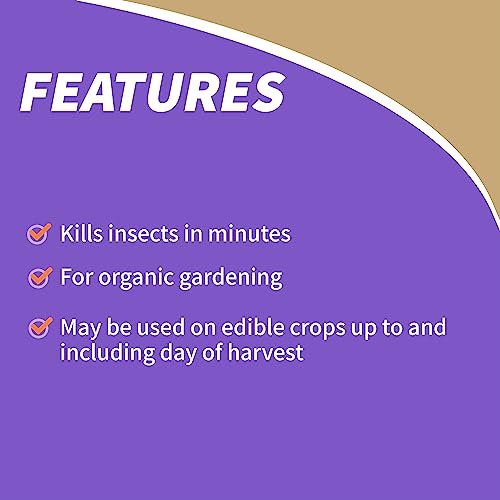 FEATURES

Kills insects in minutes

For organic gardening

May be used on edible crops up to and including day of harvest